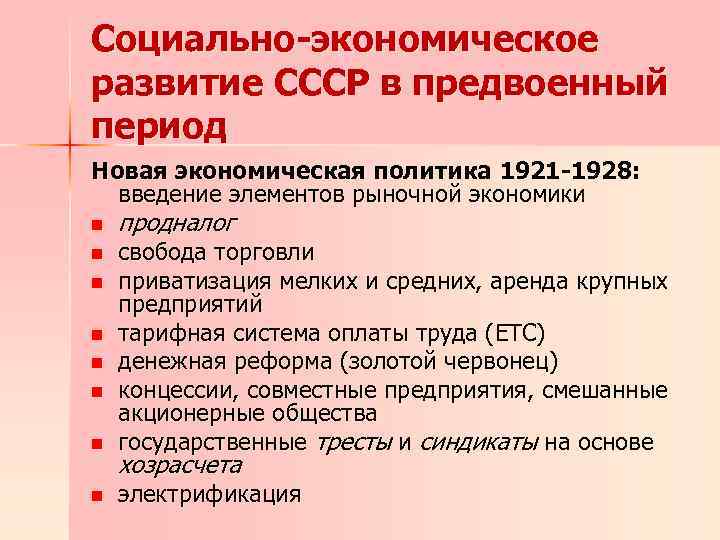 Социально-экономическое развитие СССР в предвоенный период

Новая экономическая политика 1921-1928: введение элементов рыночной экономики

- продналог
- свобода торговли
- приватизация мелких и средних, аренда крупных предприятий
- тарифная система оплаты труда (ЕТС)
- денежная реформа (золотой червонец)
- концессии, совместные предприятия, смешанные акционерные общества
- государственные тресты и синдикаты на основе хозрасчета
- электрификация